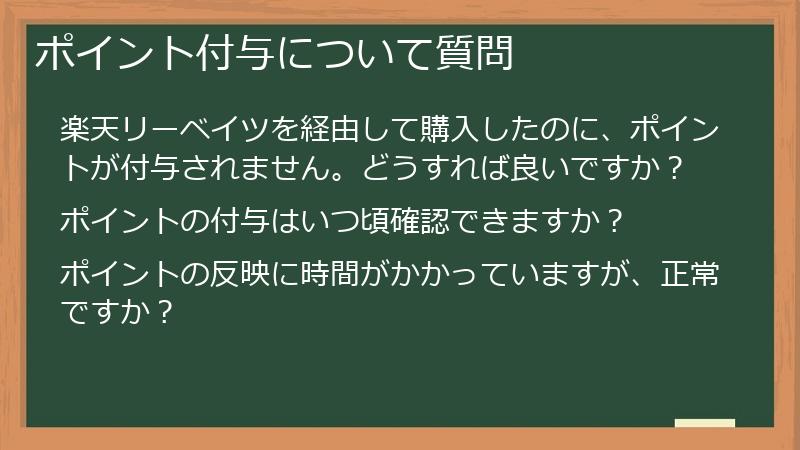 ポイント付与について質問

楽天リーベイツを経由して購入したのに、ポイントが付与されません。どうすれば良いですか？

ポイントの付与はいつ頃確認できますか？

ポイントの反映に時間がかかっていますが、正常ですか？